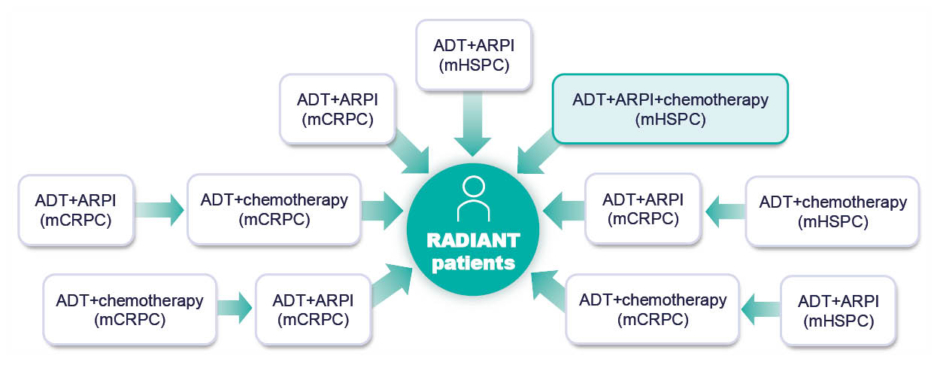 ADT+ARPI
(mHSPC)

ADT+ARPI
(mCRPC)

ADT+ARPI+chemotherapy
(mHSPC)

ADT+ARPI
(mCRPC)

ADT+chemotherapy
(mCRPC)

RADIANT
patients

ADT+ARPI
(mCRPC)

ADT+chemotherapy
(mHSPC)

ADT+chemotherapy
(mCRPC)

ADT+ARPI
(mCRPC)

ADT+chemotherapy
(mCRPC)

ADT+ARPI
(mHSPC)